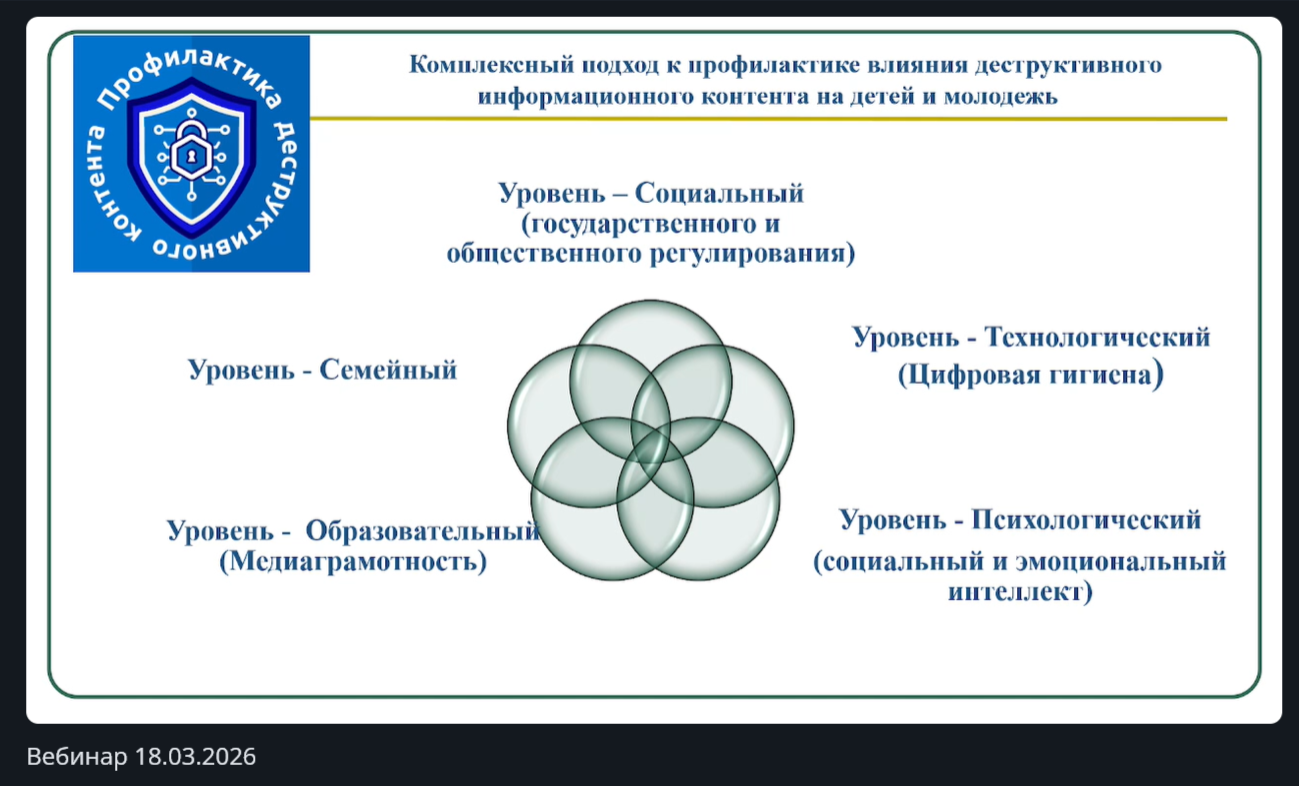 Профилактика деструктивного контента

Комплексный подход к профилактике влияния деструктивного информационного контента на детей и молодежь

Уровень – Социальный (государственного и общественного регулирования)

Уровень - Семейный

Уровень - Технологический (Цифровая гигиена)

Уровень - Образовательный (Медиаграмотность)

Уровень - Психологический (социальный и эмоциональный интеллект)

Вебинар 18.03.2026